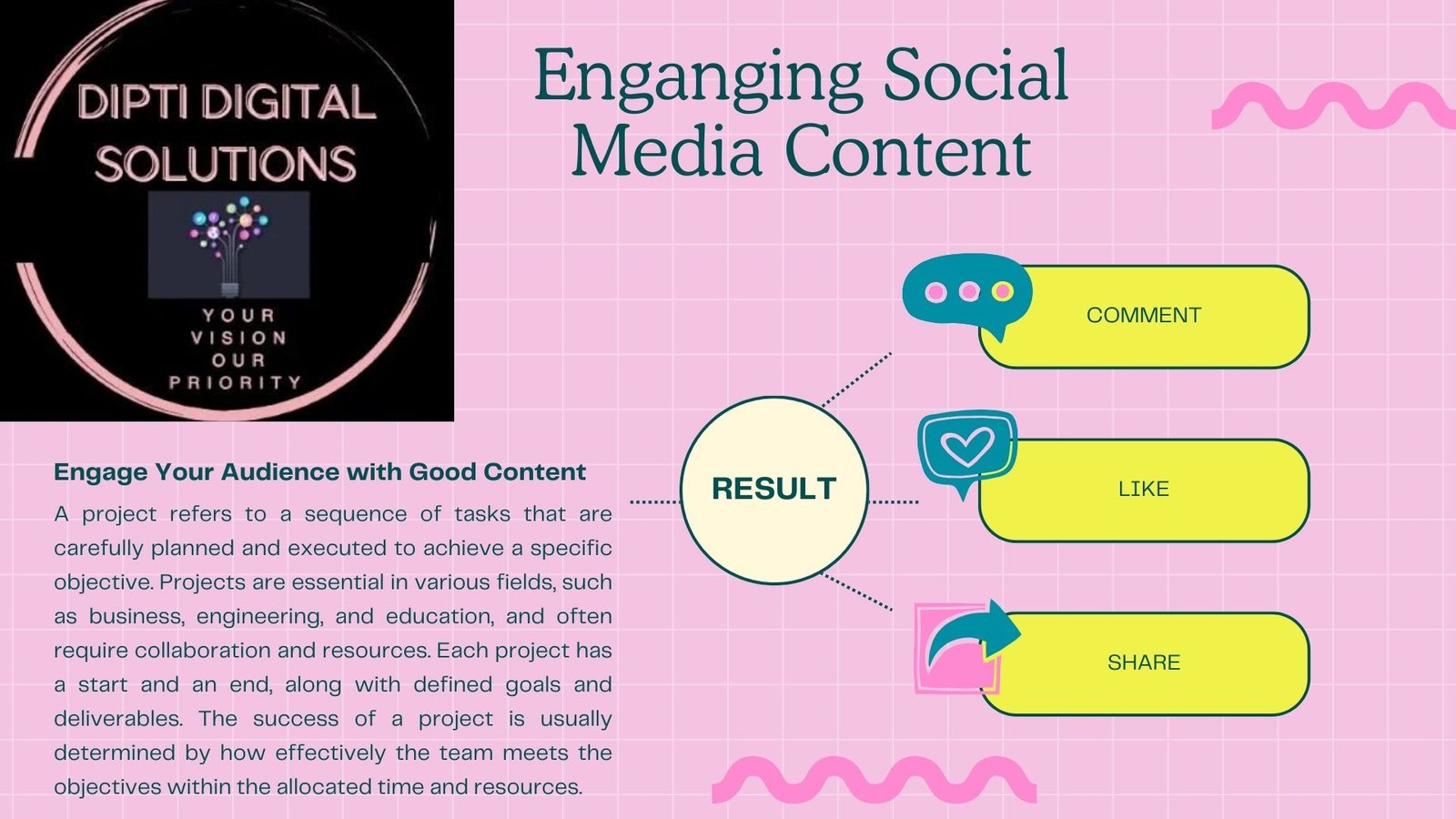 DIPTI DIGITAL SOLUTIONS

YOUR VISION OUR PRIORITY

Enganging Social Media Content

Engage Your Audience with Good Content

A project refers to a sequence of tasks that are carefully planned and executed to achieve a specific objective. Projects are essential in various fields, such as business, engineering, and education, and often require collaboration and resources. Each project has a start and an end, along with defined goals and deliverables. The success of a project is usually determined by how effectively the team meets the objectives within the allocated time and resources.

RESULT

COMMENT

LIKE

SHARE